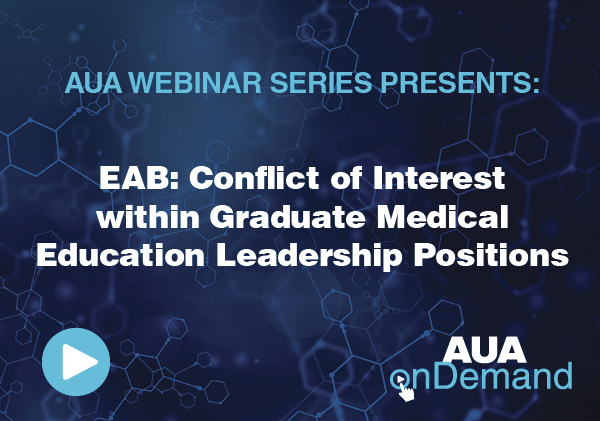 AUA WEBINAR SERIES PRESENTS:

EAB: Conflict of Interest within Graduate Medical Education Leadership Positions

AUA onDemand